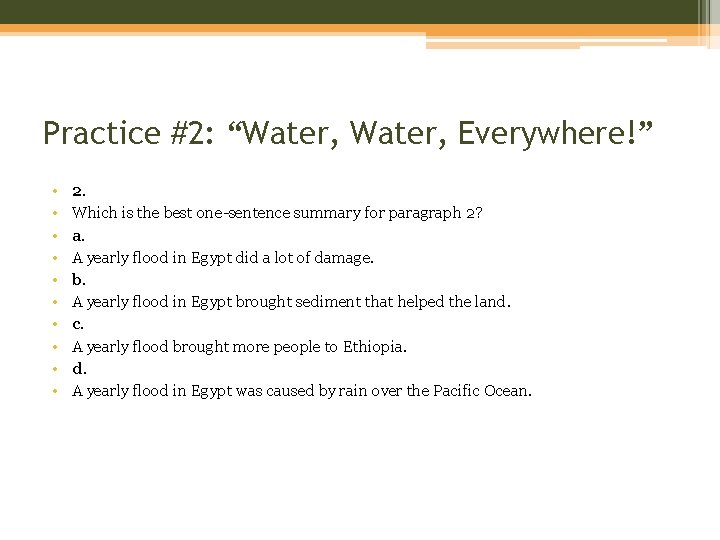 Practice #2: “Water, Water, Everywhere!”

• 2.
• Which is the best one-sentence summary for paragraph 2?
• a.
• A yearly flood in Egypt did a lot of damage.
• b.
• A yearly flood in Egypt brought sediment that helped the land.
• c.
• A yearly flood brought more people to Ethiopia.
• d.
• A yearly flood in Egypt was caused by rain over the Pacific Ocean.